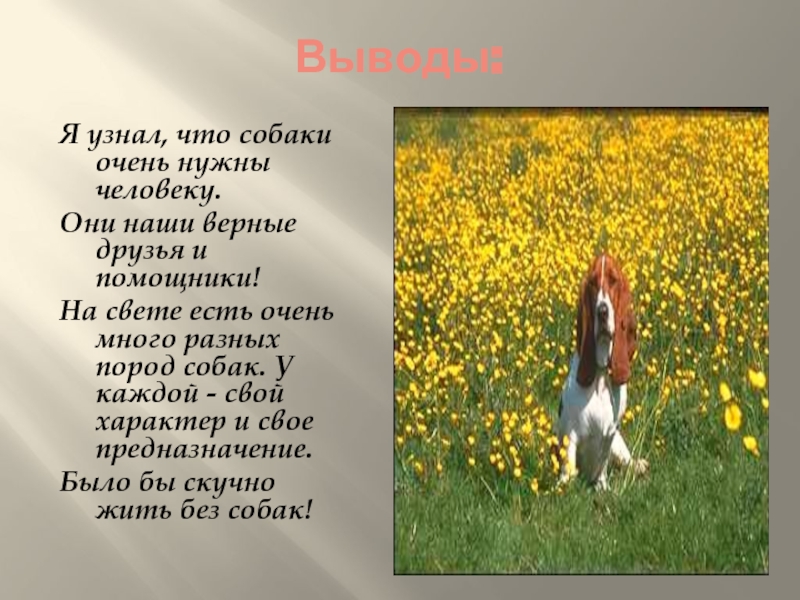 Выводы:

Я узнал, что собаки очень нужны человеку.

Они наши верные друзья и помощники!

На свете есть очень много разных пород собак. У каждой - свой характер и свое предназначение.

Было бы скучно жить без собак!